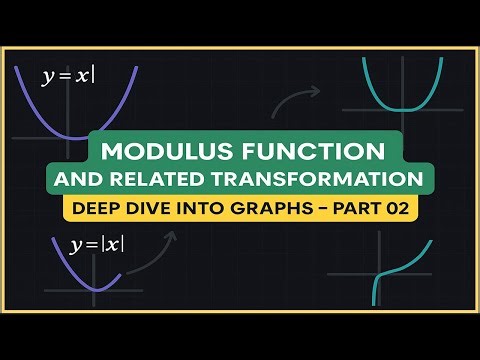 $y = x|$

MODULUS FUNCTION

AND RELATED TRANSFORMATION

DEEP DIVE INTO GRAPHS – PART 02

$y = |x|$